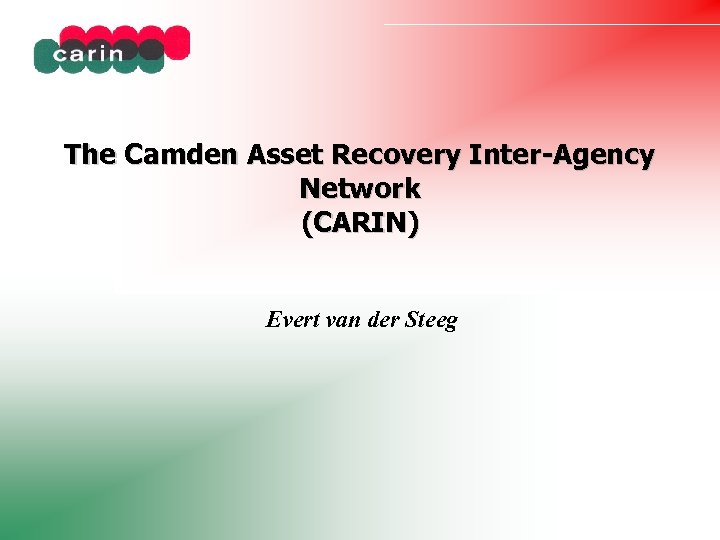 carin

The Camden Asset Recovery Inter-Agency Network
(CARIN)

Evert van der Steeg